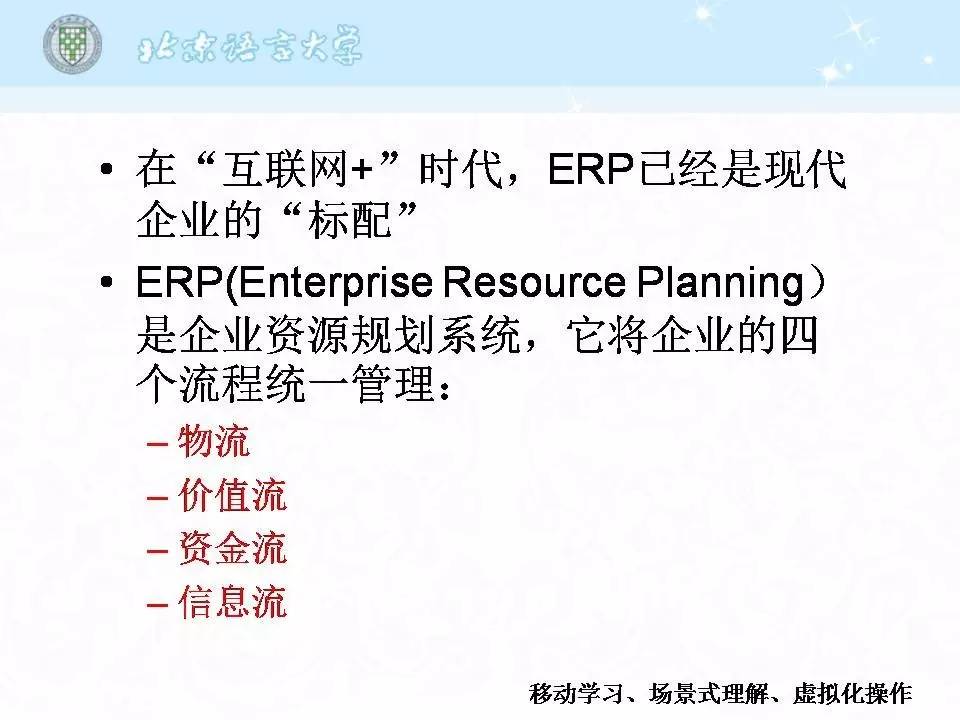 北京语言大学

• 在“互联网+”时代，ERP已经是现代企业的“标配”

• ERP(Enterprise Resource Planning）是企业资源规划系统，它将企业的四个流程统一管理：

– 物流

– 价值流

– 资金流

– 信息流

移动学习、场景式理解、虚拟化操作